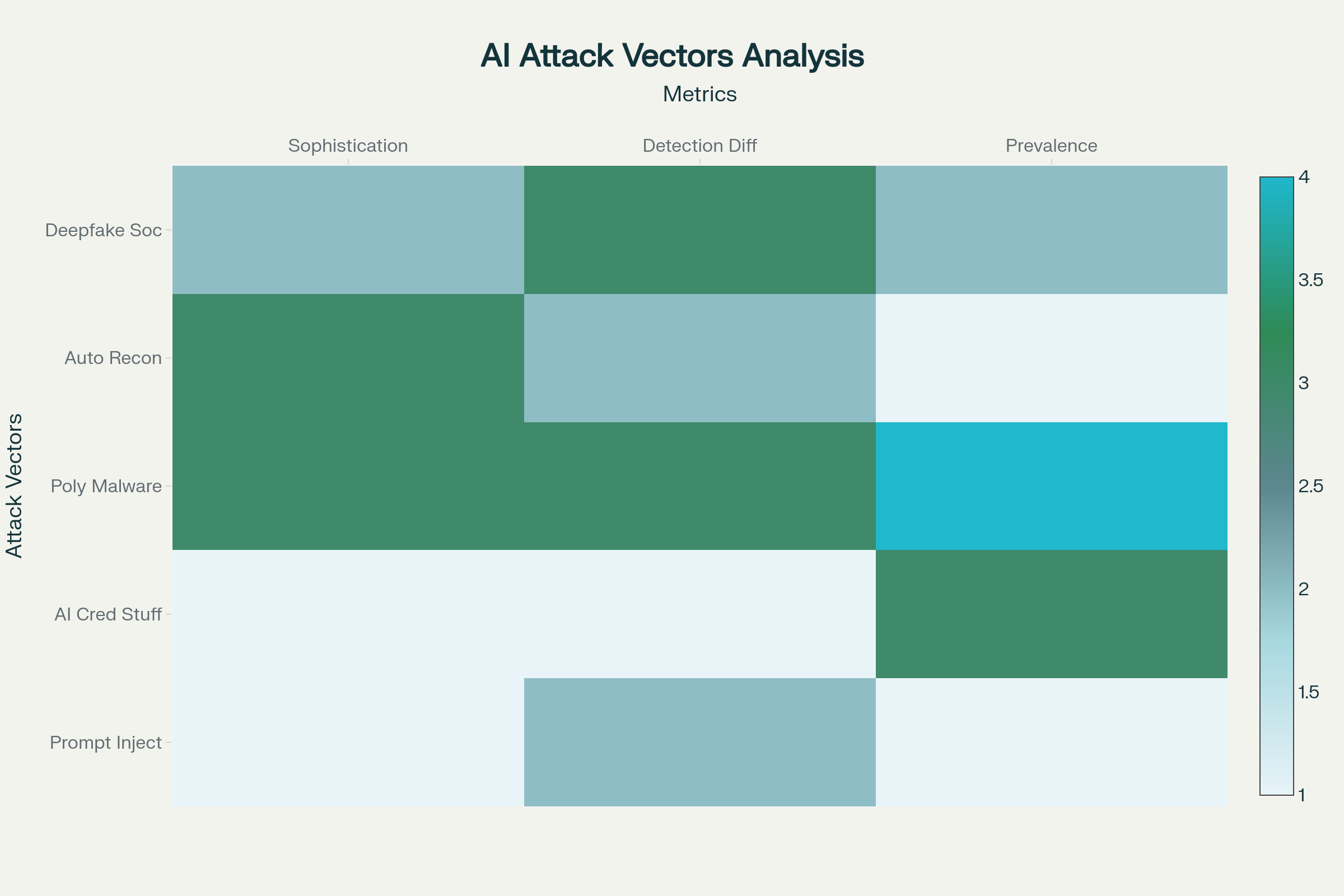 AI Attack Vectors Analysis

Metrics

Sophistication
Detection Diff
Prevalence

Attack Vectors

Deepfake Soc
Auto Recon
Poly Malware
AI Cred Stuff
Prompt Inject

4
3.5
3
2.5
2
1.5
1